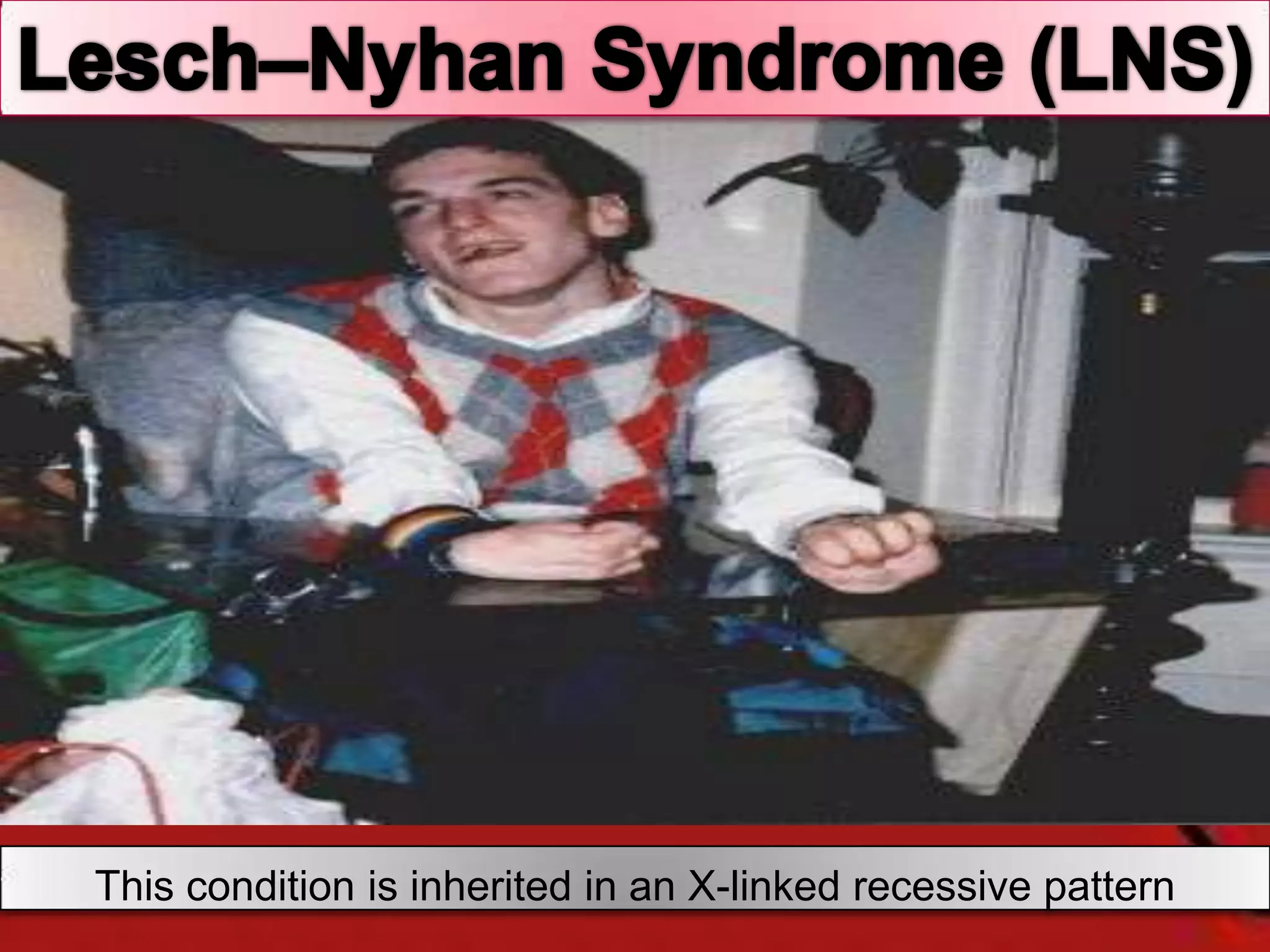 Lesch–Nyhan Syndrome (LNS)

This condition is inherited in an X-linked recessive pattern